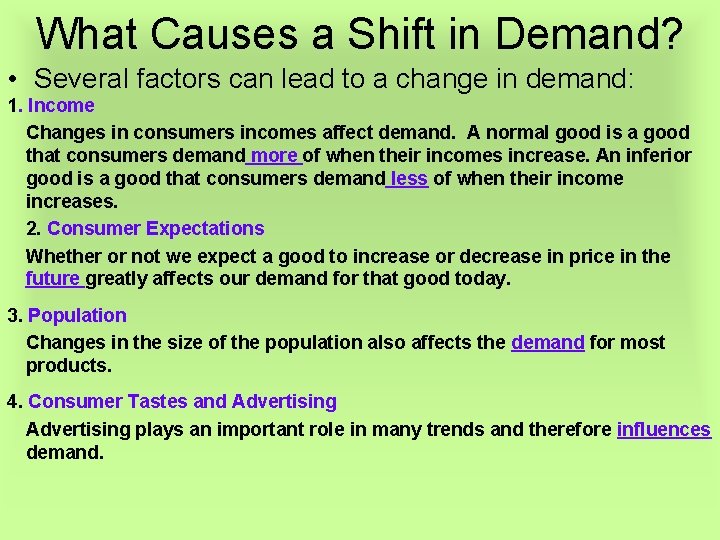 What Causes a Shift in Demand?

• Several factors can lead to a change in demand:

1. Income

Changes in consumers incomes affect demand. A normal good is a good that consumers demand more of when their incomes increase. An inferior good is a good that consumers demand less of when their income increases.

2. Consumer Expectations

Whether or not we expect a good to increase or decrease in price in the future greatly affects our demand for that good today.

3. Population

Changes in the size of the population also affects the demand for most products.

4. Consumer Tastes and Advertising

Advertising plays an important role in many trends and therefore influences demand.